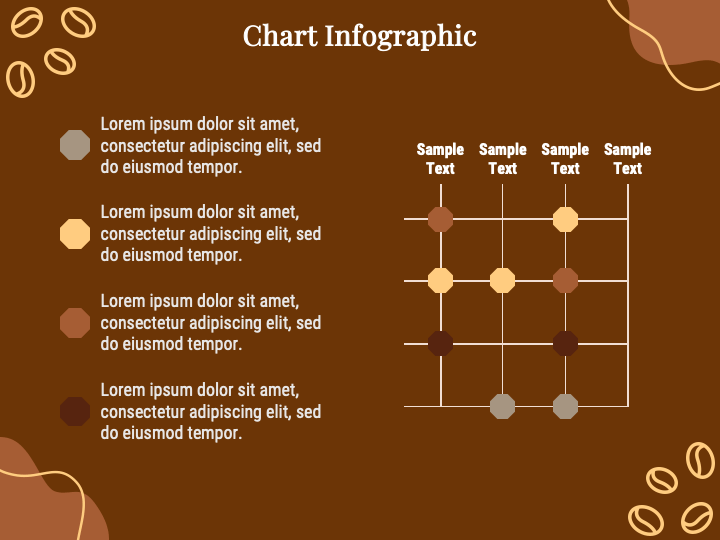 Chart Infographic

Lorem ipsum dolor sit amet, consectetur adipiscing elit, sed do eiusmod tempor.

Lorem ipsum dolor sit amet, consectetur adipiscing elit, sed do eiusmod tempor.

Lorem ipsum dolor sit amet, consectetur adipiscing elit, sed do eiusmod tempor.

Lorem ipsum dolor sit amet, consectetur adipiscing elit, sed do eiusmod tempor.

Sample Text

Sample Text

Sample Text

Sample Text